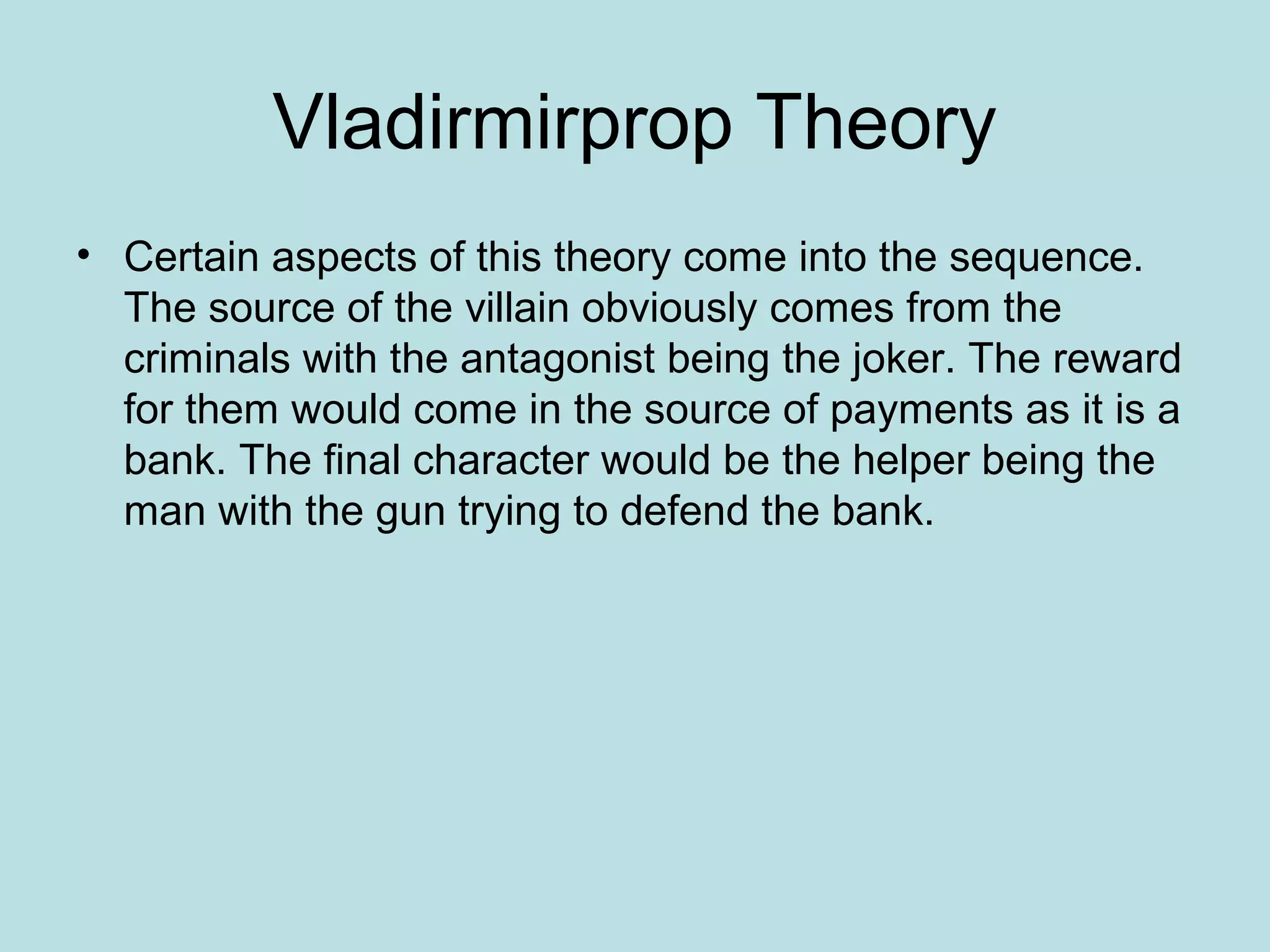 Vladirmirprop Theory

• Certain aspects of this theory come into the sequence. The source of the villain obviously comes from the criminals with the antagonist being the joker. The reward for them would come in the source of payments as it is a bank. The final character would be the helper being the man with the gun trying to defend the bank.